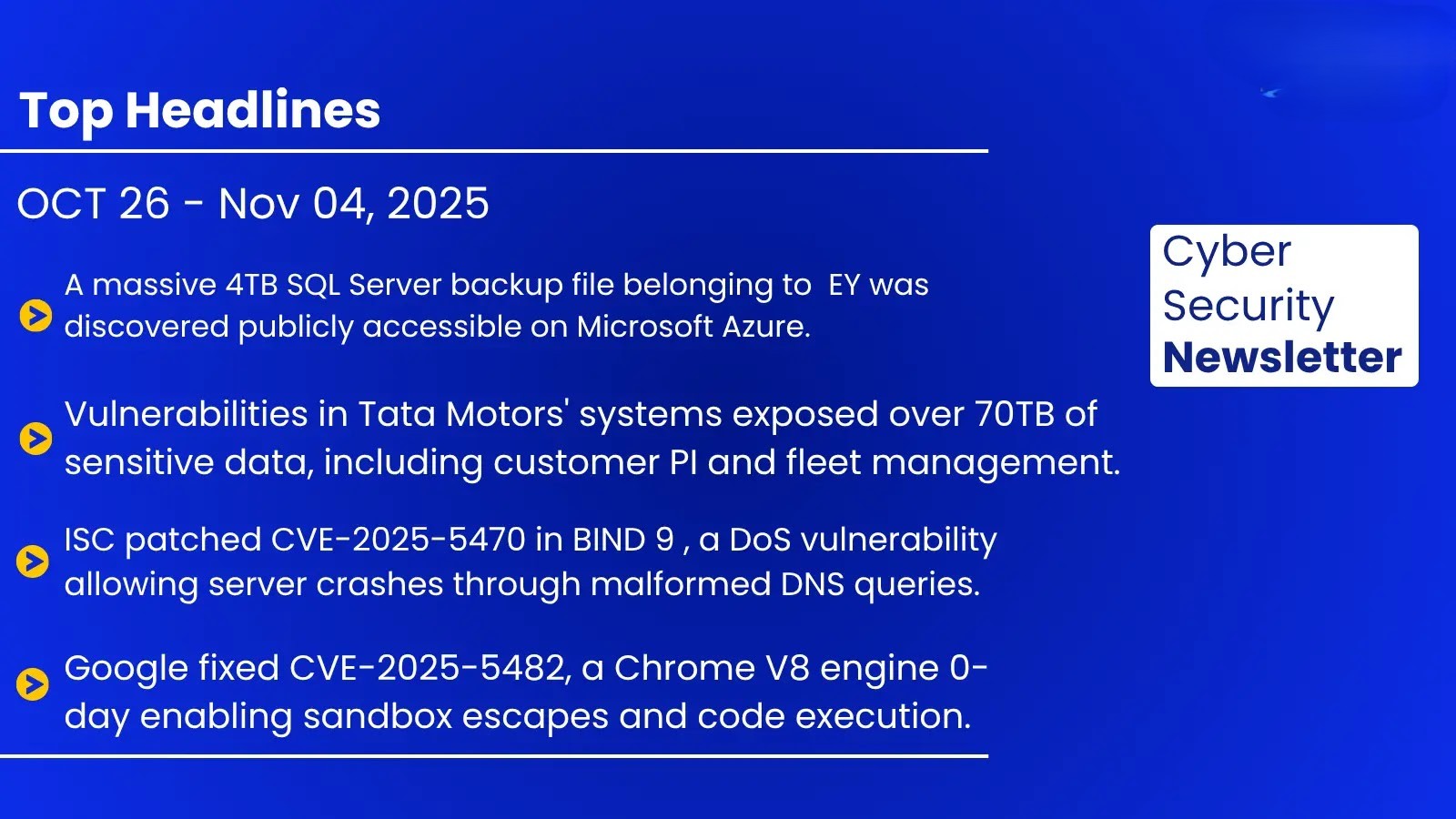 Top Headlines

OCT 26 - Nov 04, 2025

A massive 4TB SQL Server backup file belonging to EY was discovered publicly accessible on Microsoft Azure.

Vulnerabilities in Tata Motors' systems exposed over 70TB of sensitive data, including customer PI and fleet management.

ISC patched CVE-2025-5470 in BIND 9 , a DoS vulnerability allowing server crashes through malformed DNS queries.

Google fixed CVE-2025-5482, a Chrome V8 engine 0-day enabling sandbox escapes and code execution.

Cyber Security Newsletter